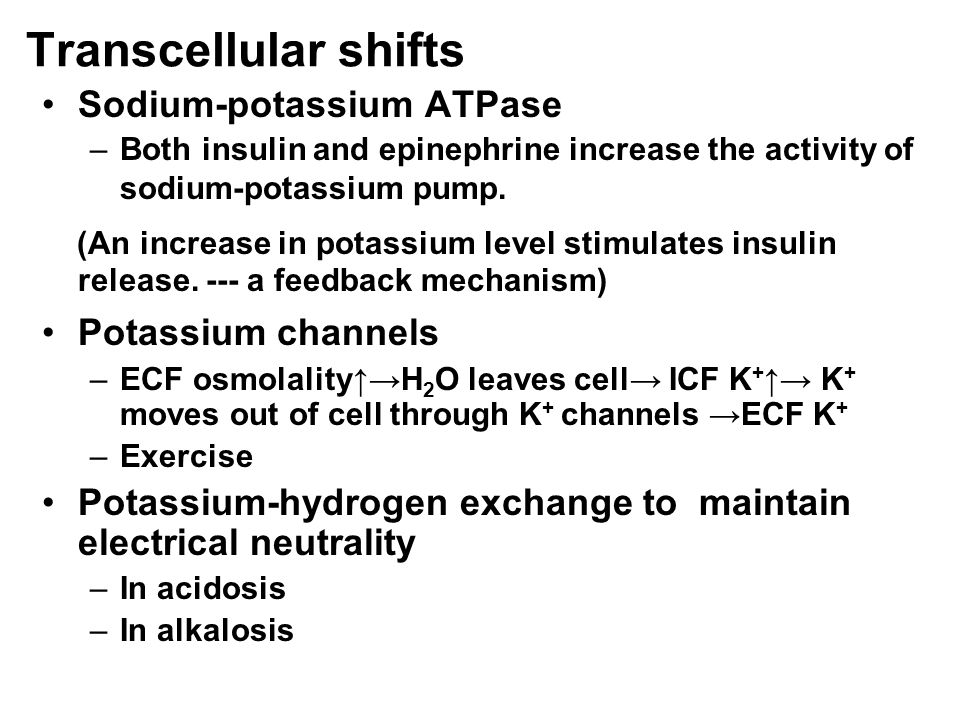 Transcellular shifts

• Sodium-potassium ATPase
– Both insulin and epinephrine increase the activity of sodium-potassium pump.

(An increase in potassium level stimulates insulin release. --- a feedback mechanism)

• Potassium channels
– ECF osmolality↑→$H_2O$ leaves cell→ ICF $K^+$↑→ $K^+$ moves out of cell through $K^+$ channels →ECF $K^+$
– Exercise

• Potassium-hydrogen exchange to maintain electrical neutrality
– In acidosis
– In alkalosis